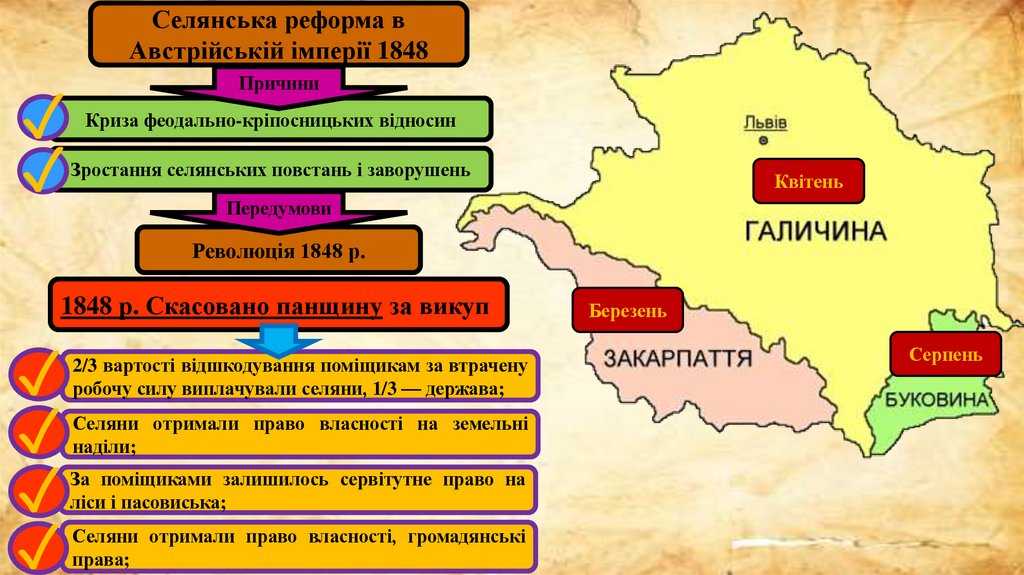 Селянська реформа в Австрійській імперії 1848

Причини

Криза феодально-кріпосницьких відносин

Зростання селянських повстань і заворушень

Передумови

Революція 1848 р.

1848 р. Скасовано панщину за викуп

2/3 вартості відшкодування поміщикам за втрачену робочу силу виплачували селяни, 1/3 — держава;

Селяни отримали право власності на земельні наділи;

За поміщиками залишилось сервітутне право на ліси і пасовиська;

Селяни отримали право власності, громадянські права;

Львів

Квітень

ГАЛИЧИНА

Березень

ЗАКАРПАТТЯ

Серпень

БУКОВИНА